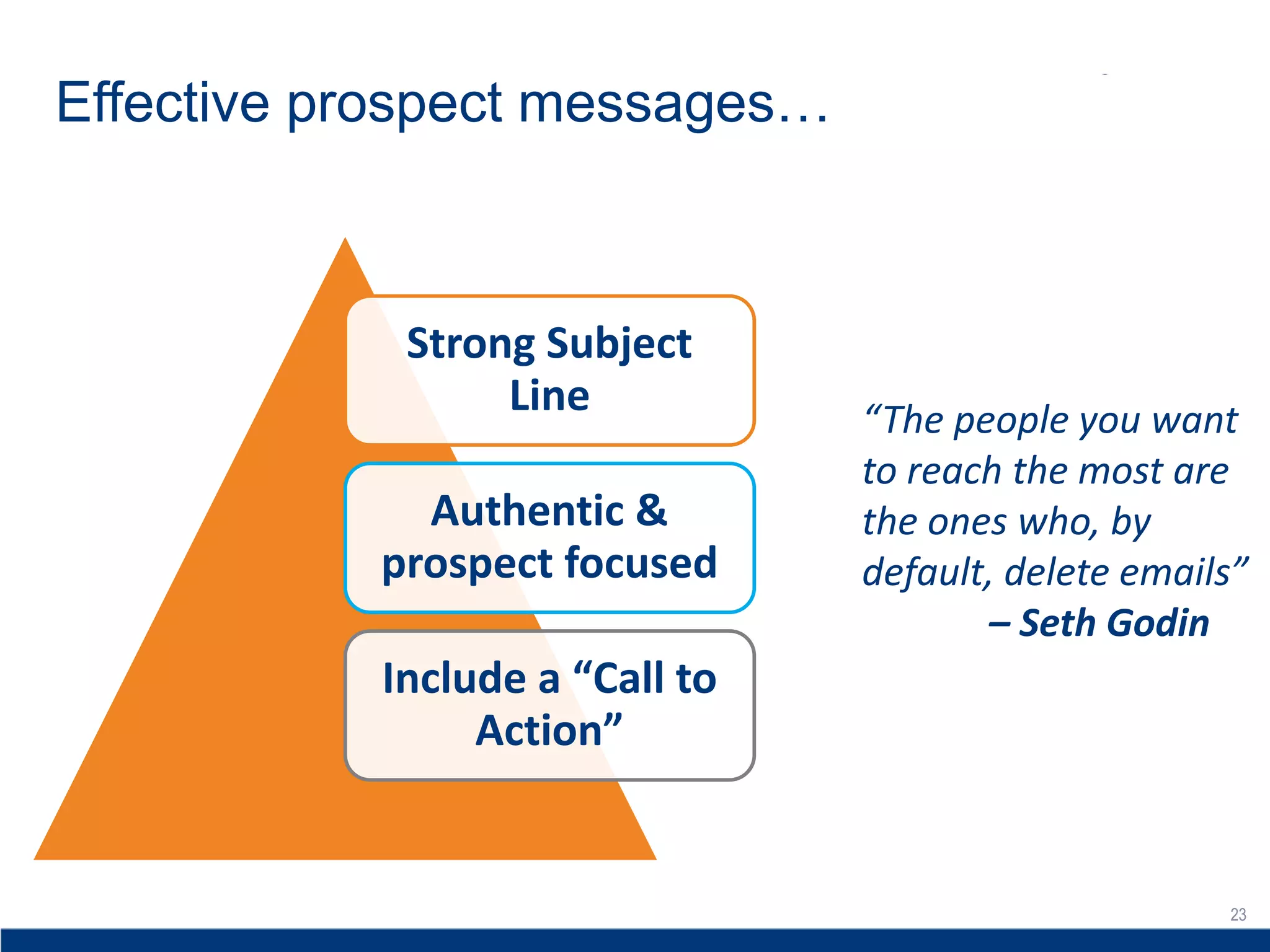 Effective prospect messages…

Strong Subject Line

Authentic & prospect focused

Include a “Call to Action”

“The people you want to reach the most are the ones who, by default, delete emails”
– Seth Godin

23